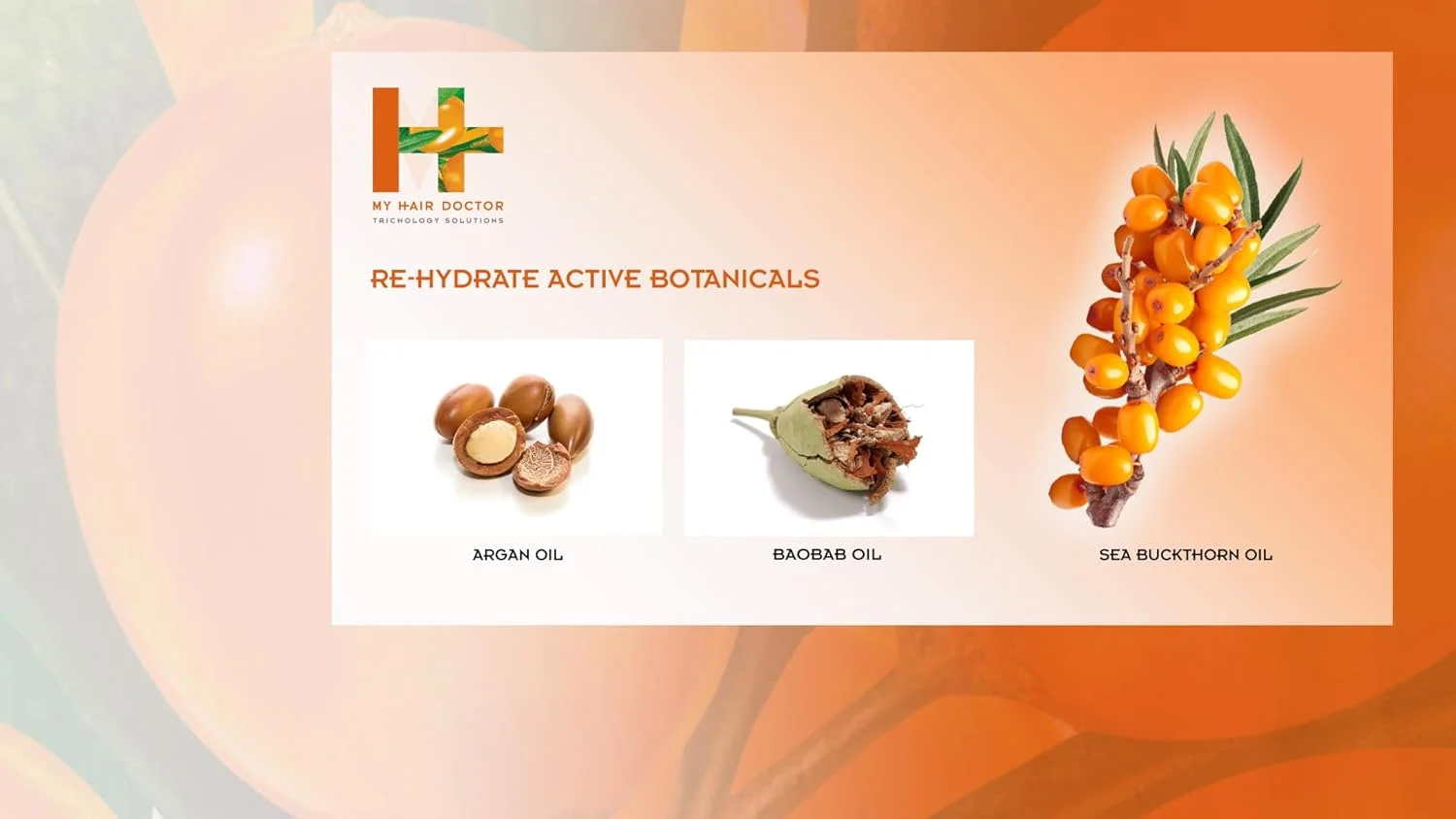 MY HAIR DOCTOR
TRICHOLOGY SOLUTIONS

RE-HYDRATE ACTIVE BOTANICALS

ARGAN OIL

BAOBAB OIL

SEA BUCKTHORN OIL